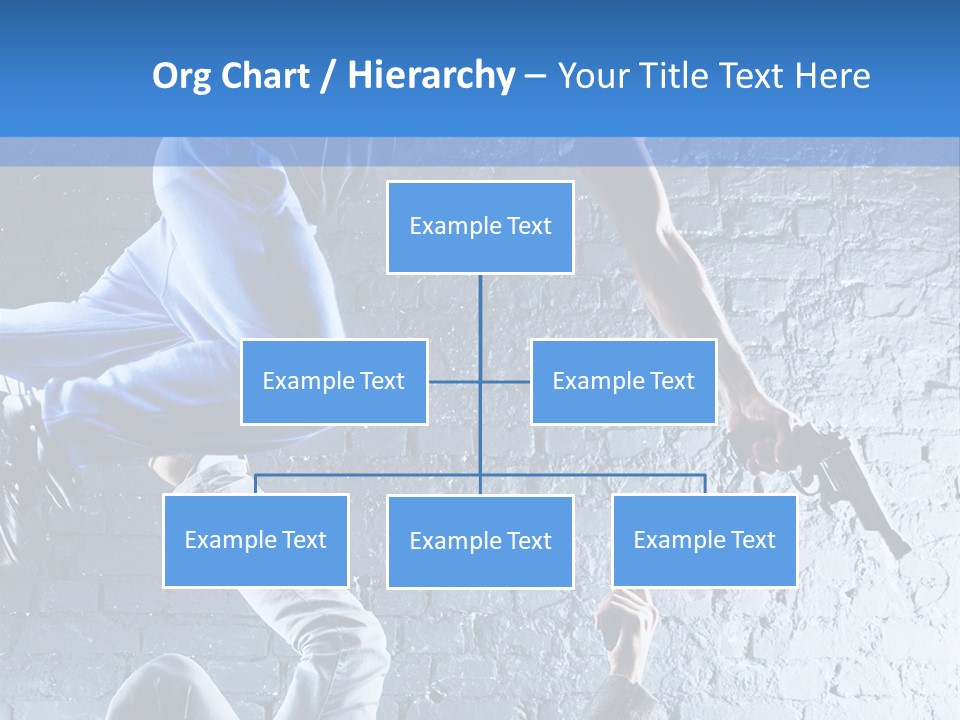 Org Chart / Hierarchy – Your Title Text Here

Example Text

Example Text

Example Text

Example Text

Example Text

Example Text